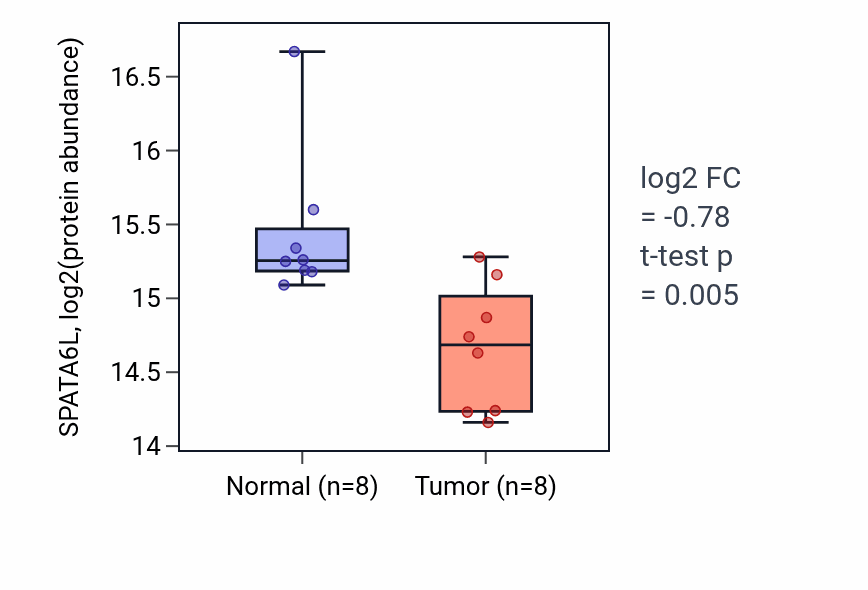 SPATA6L, log2(protein abundance)

16.5
16
15.5
15
14.5
14

Normal (n=8)
Tumor (n=8)

log2 FC
= -0.78
t-test p
= 0.005